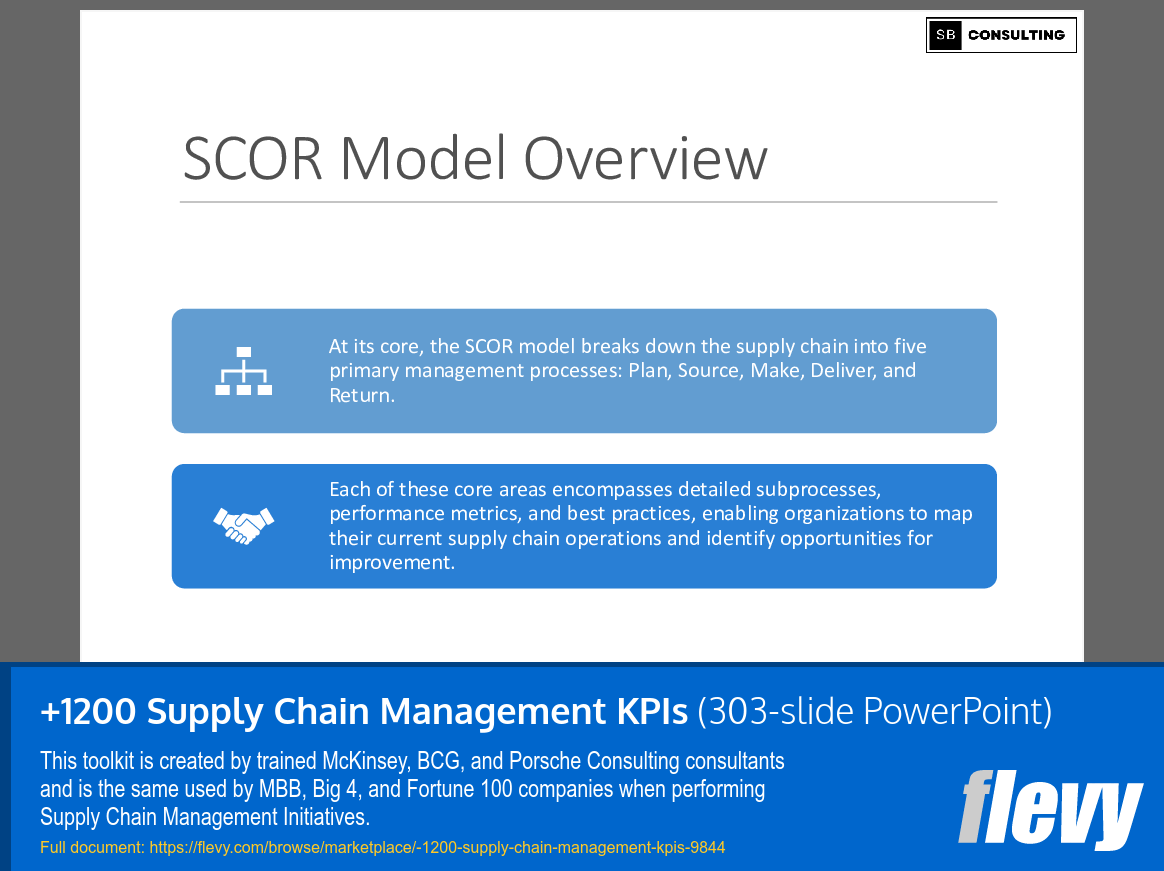 SB CONSULTING

SCOR Model Overview

At its core, the SCOR model breaks down the supply chain into five primary management processes: Plan, Source, Make, Deliver, and Return.

Each of these core areas encompasses detailed subprocesses, performance metrics, and best practices, enabling organizations to map their current supply chain operations and identify opportunities for improvement.

+1200 Supply Chain Management KPIs (303-slide PowerPoint)

This toolkit is created by trained McKinsey, BCG, and Porsche Consulting consultants and is the same used by MBB, Big 4, and Fortune 100 companies when performing Supply Chain Management Initiatives.

Full document: https://flevy.com/browse/marketplace/-1200-supply-chain-management-kpis-9844

flevy